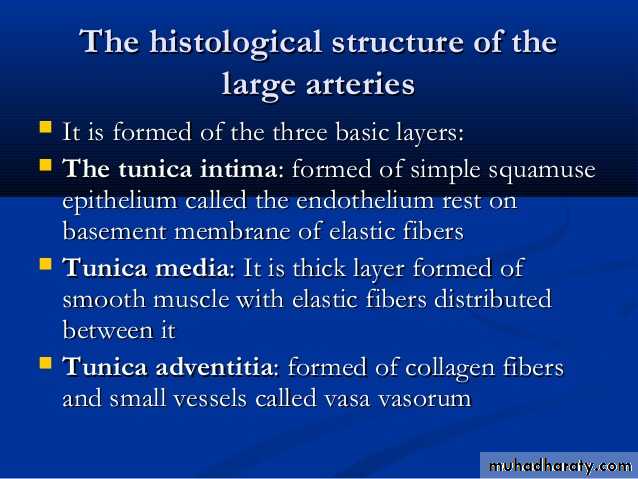 The histological structure of the large arteries

It is formed of the three basic layers:

The tunica intima: formed of simple squamuse epithelium called the endothelium rest on basement membrane of elastic fibers

Tunica media: It is thick layer formed of smooth muscle with elastic fibers distributed between it

Tunica adventitia: formed of collagen fibers and small vessels called vasa vasorum

muhadharaty.com